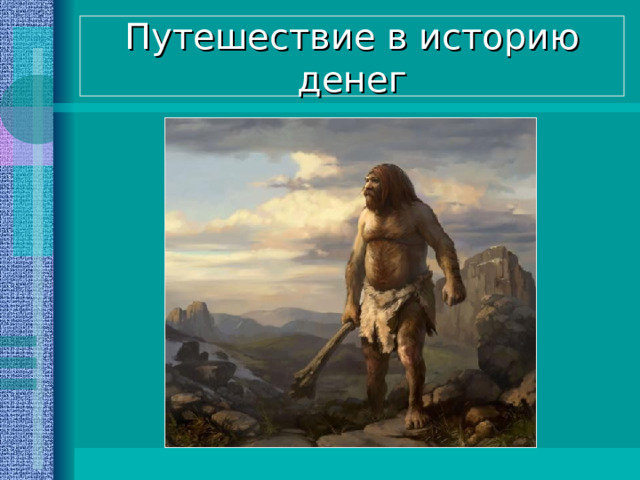 Путешествие в историю денег